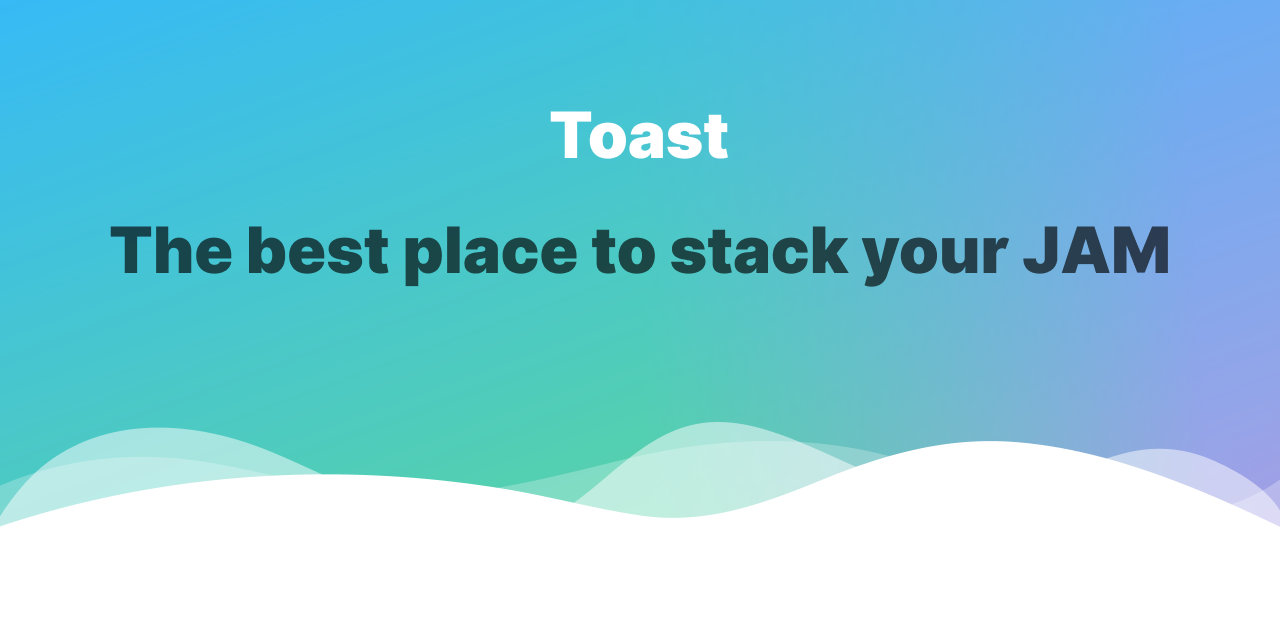 Toast

The best place to stack your JAM